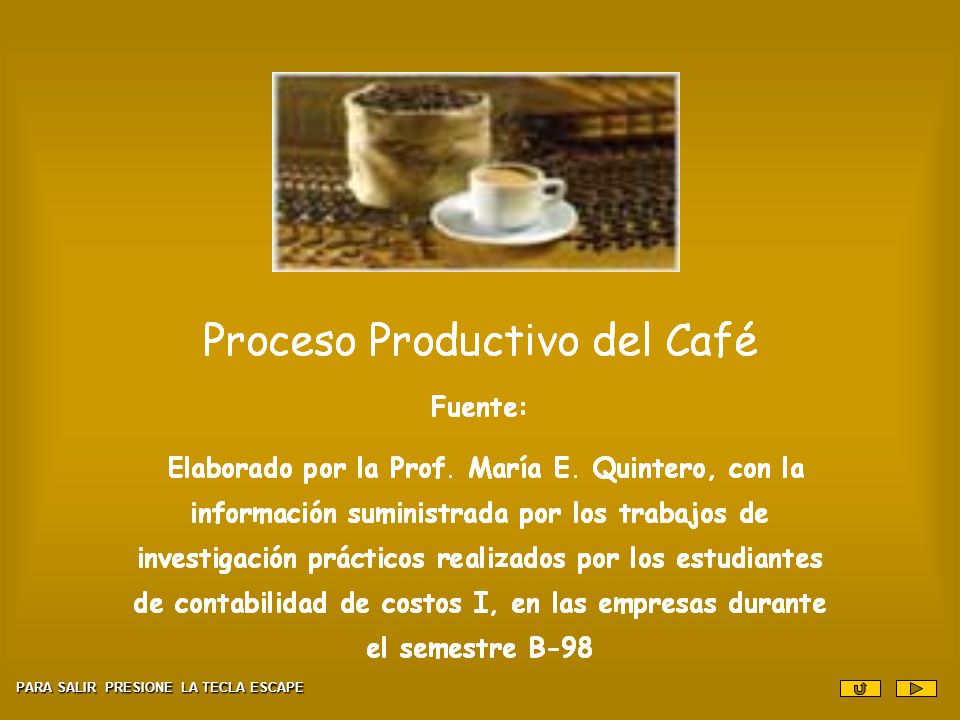 Proceso Productivo del Café

Fuente:

Elaborado por la Prof. María E. Quintero, con la información suministrada por los trabajos de investigación prácticos realizados por los estudiantes de contabilidad de costos I, en las empresas durante el semestre B-98

PARA SALIR PRESIONE LA TECLA ESCAPE